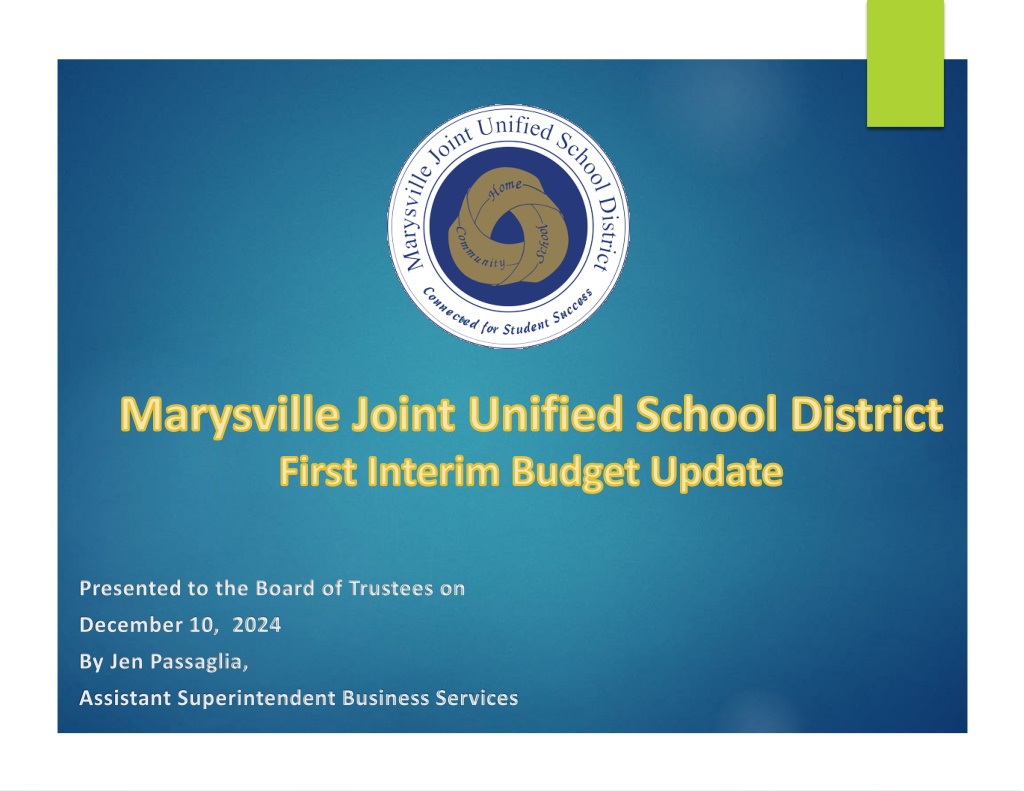 Marysville Joint Unified School District

Home
Community
School

Connected for Student Success

Marysville Joint Unified School District
First Interim Budget Update

Presented to the Board of Trustees on
December 10, 2024
By Jen Passaglia,
Assistant Superintendent Business Services